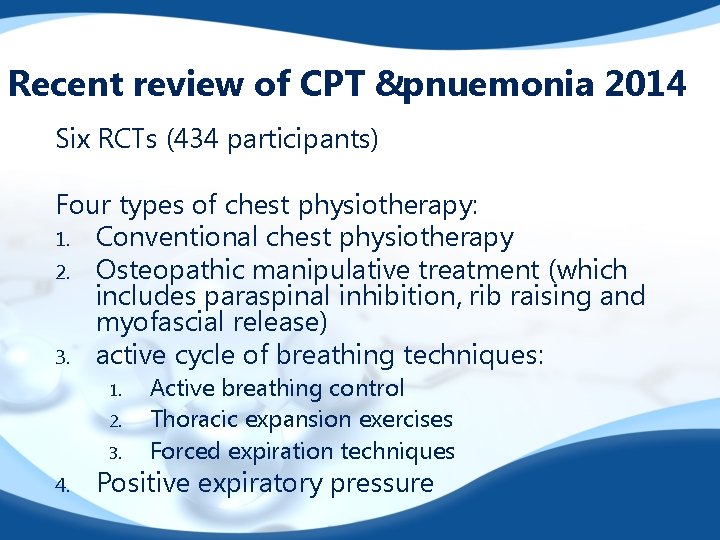 Recent review of CPT &pnuemonia 2014

Six RCTs (434 participants)

Four types of chest physiotherapy:
1. Conventional chest physiotherapy
2. Osteopathic manipulative treatment (which includes paraspinal inhibition, rib raising and myofascial release)
3. active cycle of breathing techniques:
 1. Active breathing control
 2. Thoracic expansion exercises
 3. Forced expiration techniques
4. Positive expiratory pressure